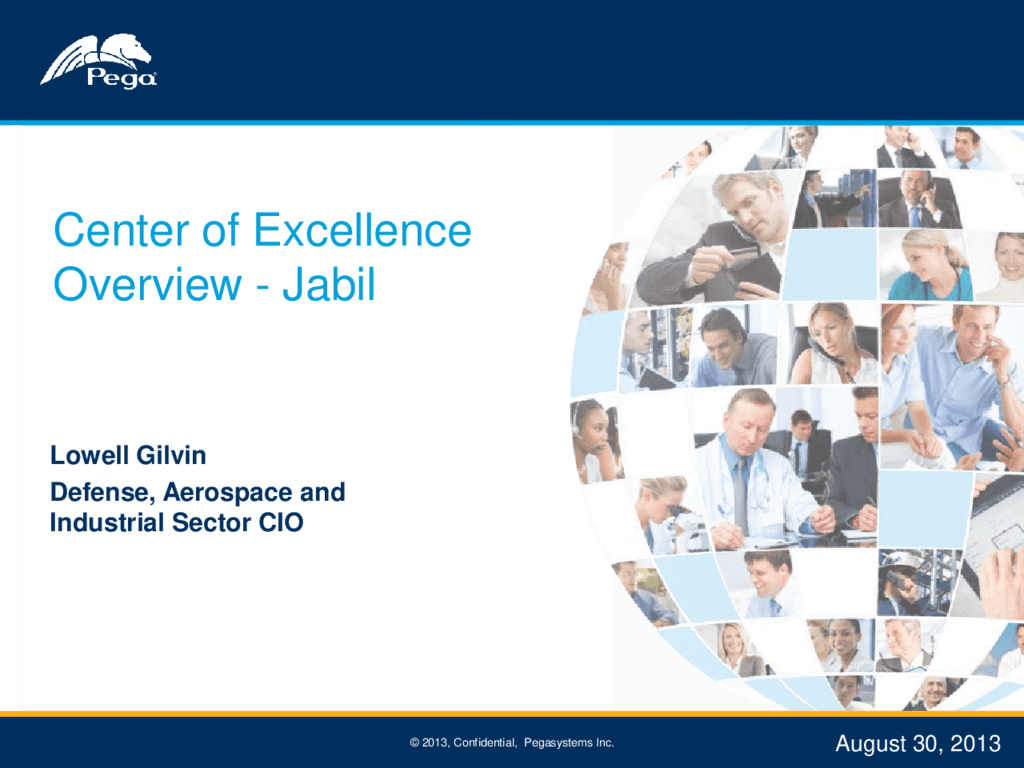 Pega

Center of Excellence Overview - Jabil

Lowell Gilvin

Defense, Aerospace and Industrial Sector CIO

© 2013, Confidential, Pegasystems Inc.

August 30, 2013